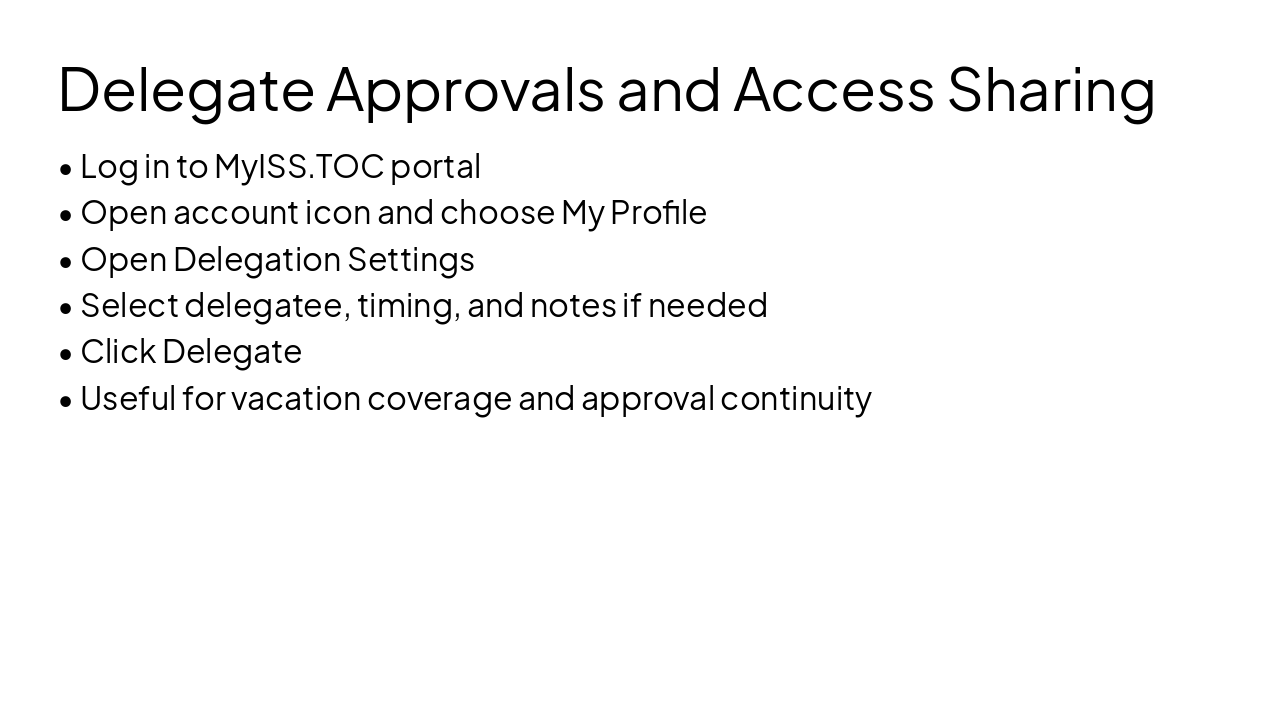 Delegate Approvals and Access Sharing

• Log in to MyISS.TOC portal
• Open account icon and choose My Profile
• Open Delegation Settings
• Select delegatee, timing, and notes if needed
• Click Delegate
• Useful for vacation coverage and approval continuity